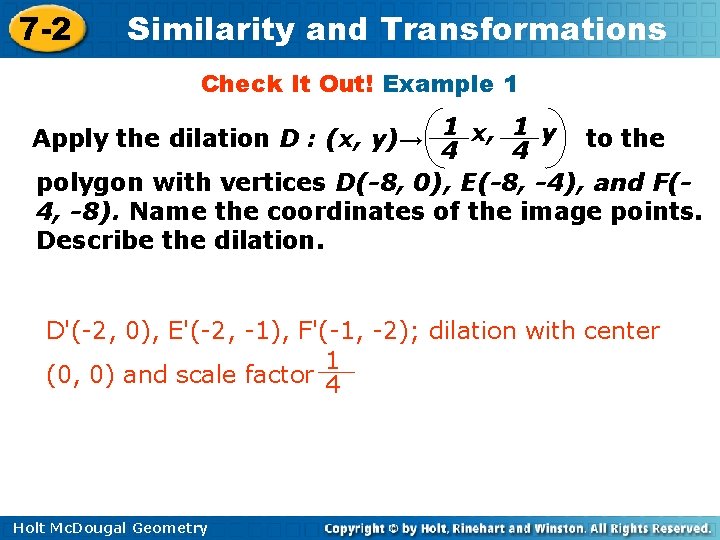 7-2 Similarity and Transformations

Check It Out! Example 1

Apply the dilation $D : (x, y) \rightarrow \left(\frac{1}{4}x, \frac{1}{4}y\right)$ to the polygon with vertices D(-8, 0), E(-8, -4), and F(-4, -8). Name the coordinates of the image points. Describe the dilation.

D'(-2, 0), E'(-2, -1), F'(-1, -2); dilation with center (0, 0) and scale factor $\frac{1}{4}$

Holt McDougal Geometry

Copyright © by Holt, Rinehart and Winston. All Rights Reserved.